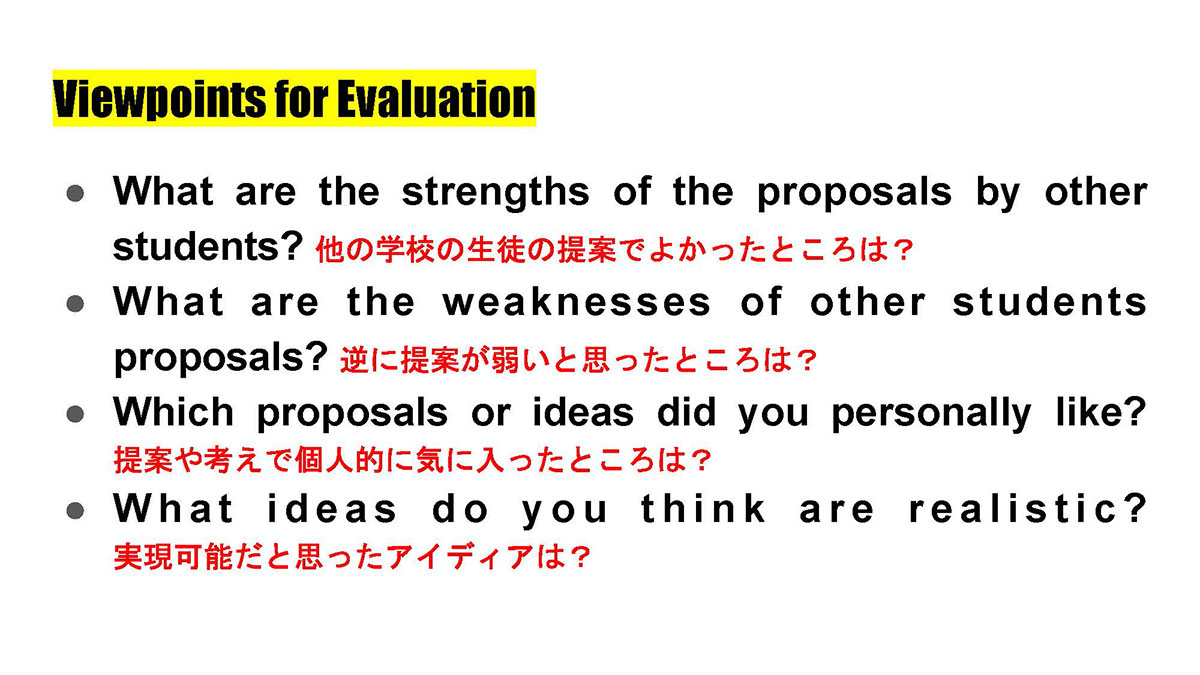 Viewpoints for Evaluation

● What are the strengths of the proposals by other students? 他の学校の生徒の提案でよかったところは？

● What are the weaknesses of other students proposals? 逆に提案が弱いと思ったところは？

● Which proposals or ideas did you personally like? 提案や考えで個人的に気に入ったところは？

● What ideas do you think are realistic? 実現可能だと思ったアイディアは？